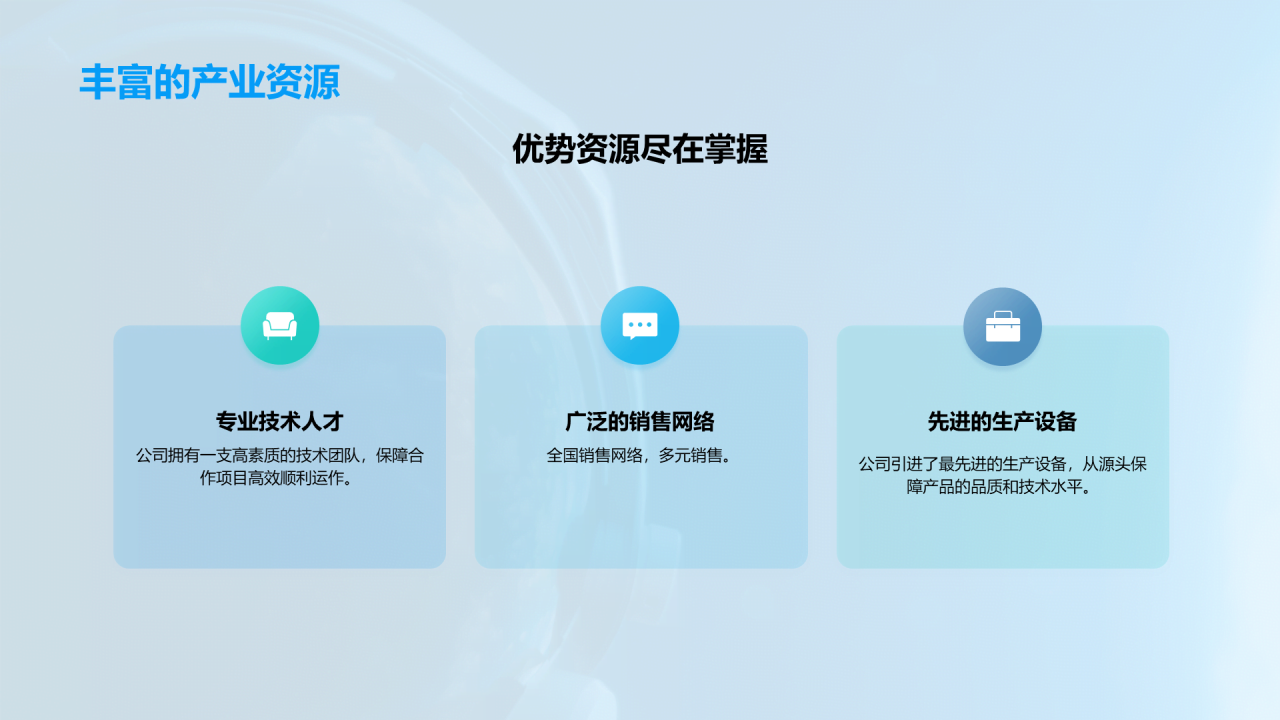 丰富的产业资源

优势资源尽在掌握

专业技术人才

公司拥有一支高素质的技术团队，保障合作项目高效顺利运作。

广泛的销售网络

全国销售网络，多元销售。

先进的生产设备

公司引进了最先进的生产设备，从源头保障产品的品质和技术水平。